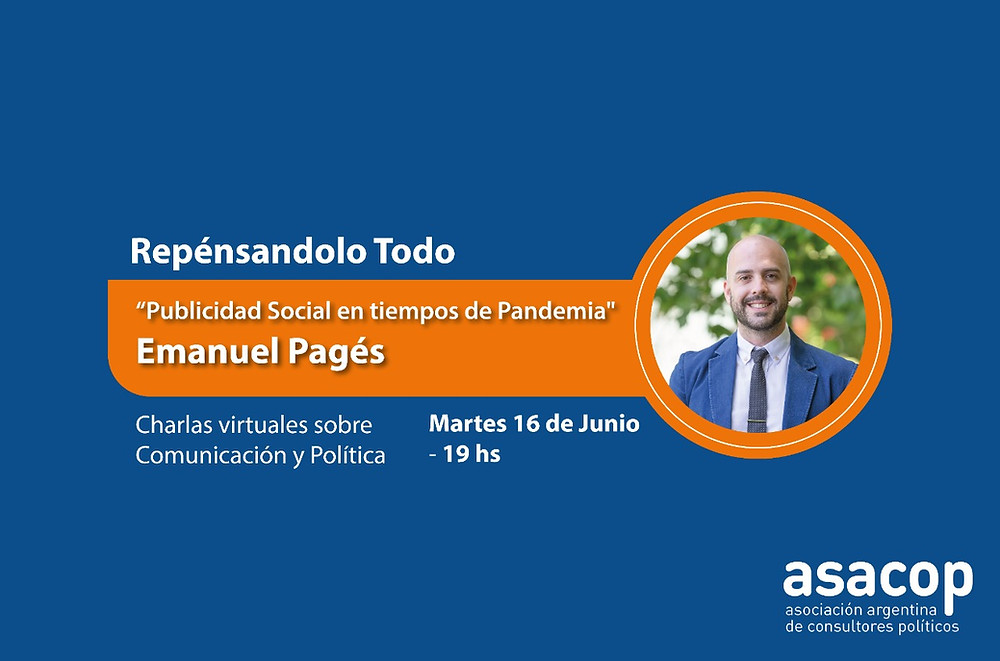 Repénsandolo Todo

“Publicidad Social en tiempos de Pandemia"
Emanuel Pagés

Charlas virtuales sobre Comunicación y Política

Martes 16 de Junio - 19 hs

asacop
asociación argentina de consultores políticos